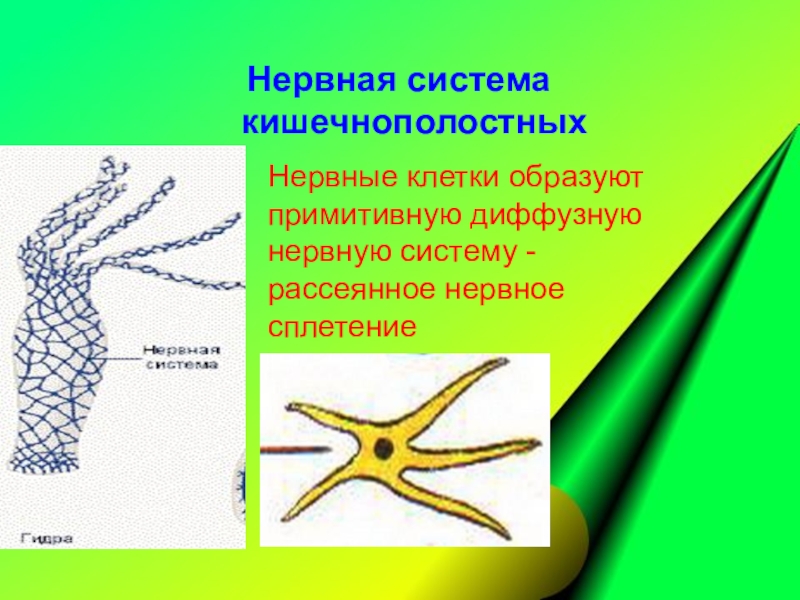 Нервная система кишечнополостных

Нервные клетки образуют примитивную диффузную нервную систему - рассеянное нервное сплетение

Нервная система

Гидра